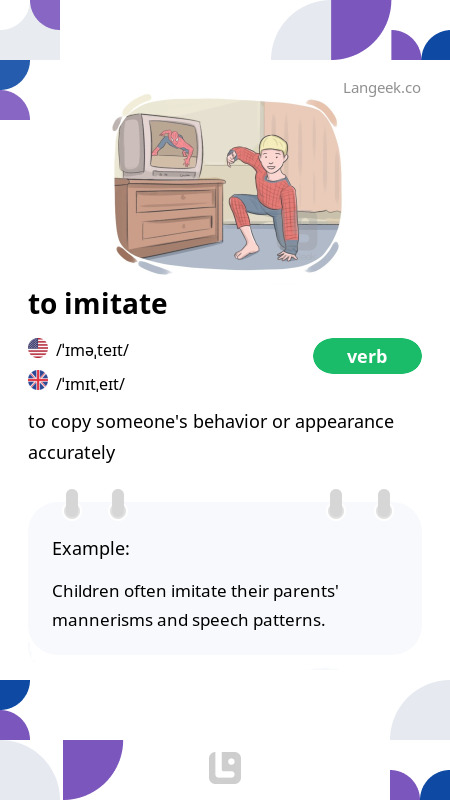 Langeek.co

to imitate

/ˈɪməˌteɪt/

verb

/ˈɪmɪtˌeɪt/

to copy someone's behavior or appearance accurately

Example:

Children often imitate their parents' mannerisms and speech patterns.